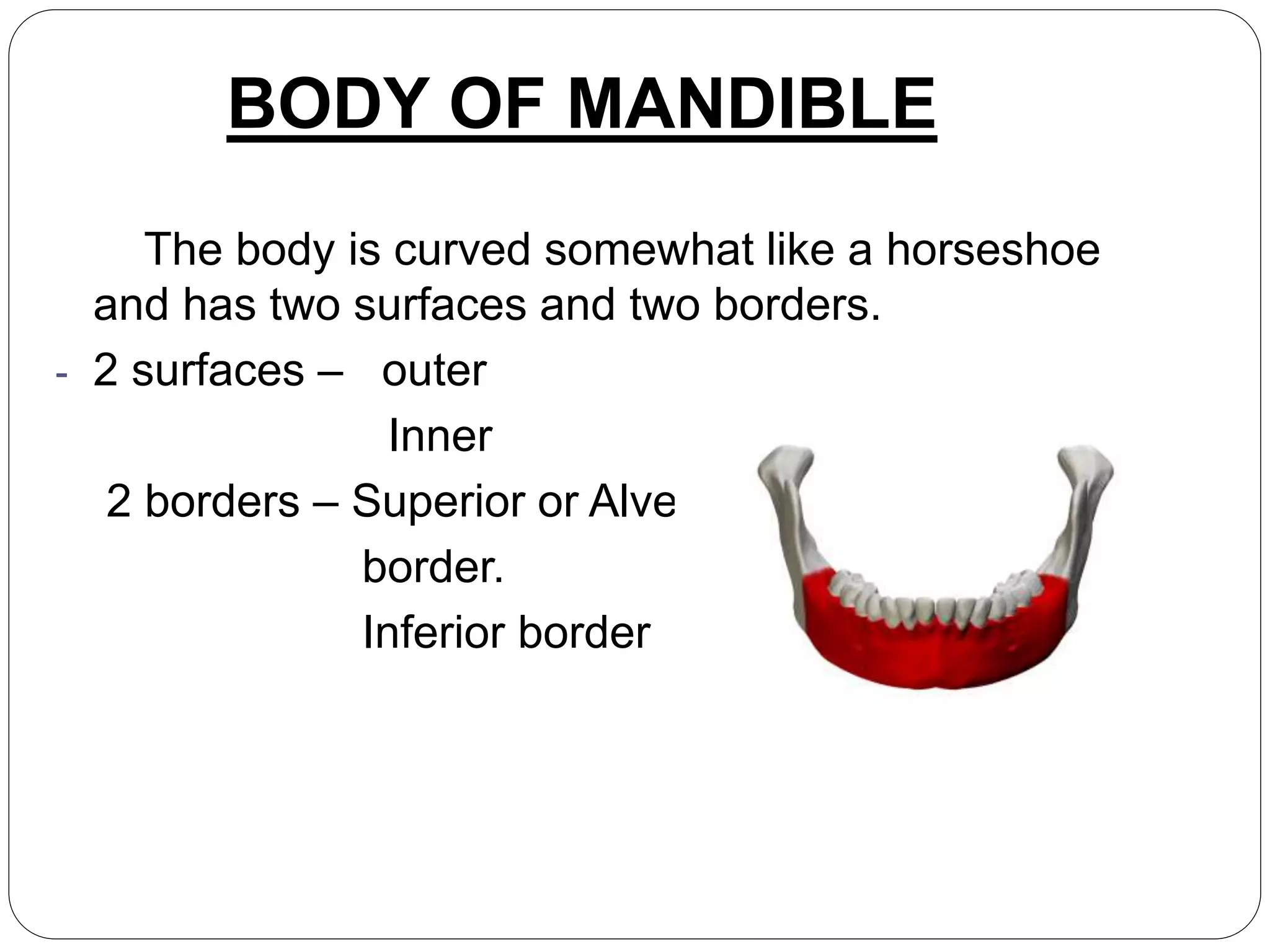 BODY OF MANDIBLE

The body is curved somewhat like a horseshoe and has two surfaces and two borders.

- 2 surfaces – outer

Inner

2 borders – Superior or Alve

border.

Inferior border